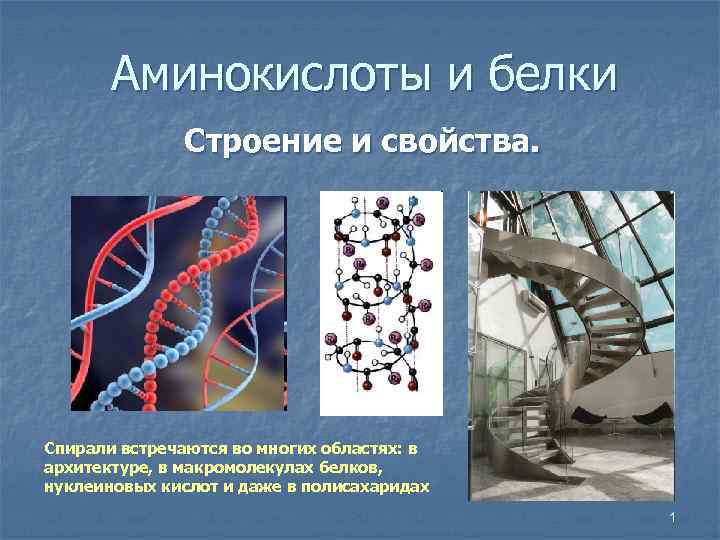 Аминокислоты и белки

Строение и свойства.

Спирали встречаются во многих областях: в архитектуре, в макромолекулах белков, нуклеиновых кислот и даже в полисахаридах

1